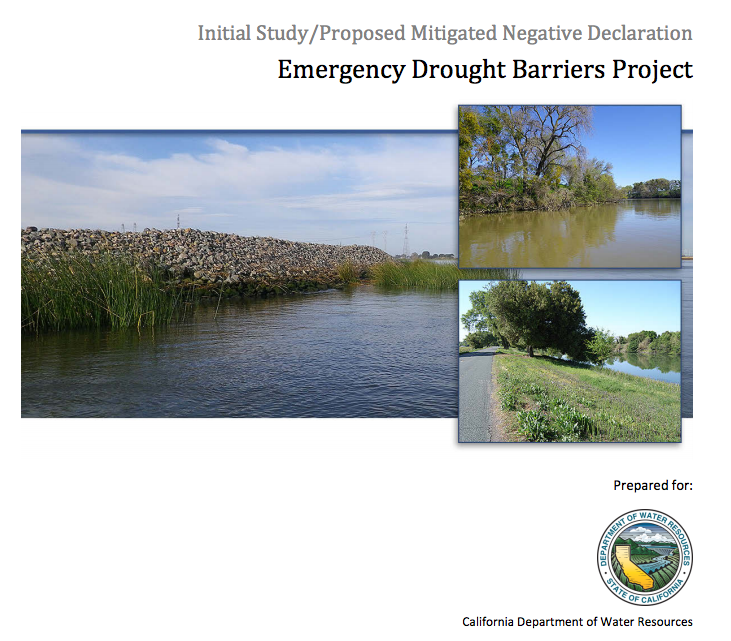 Initial Study/Proposed Mitigated Negative Declaration

Emergency Drought Barriers Project

Prepared for:

DEPARTMENT OF WATER RESOURCES
STATE OF CALIFORNIA

California Department of Water Resources